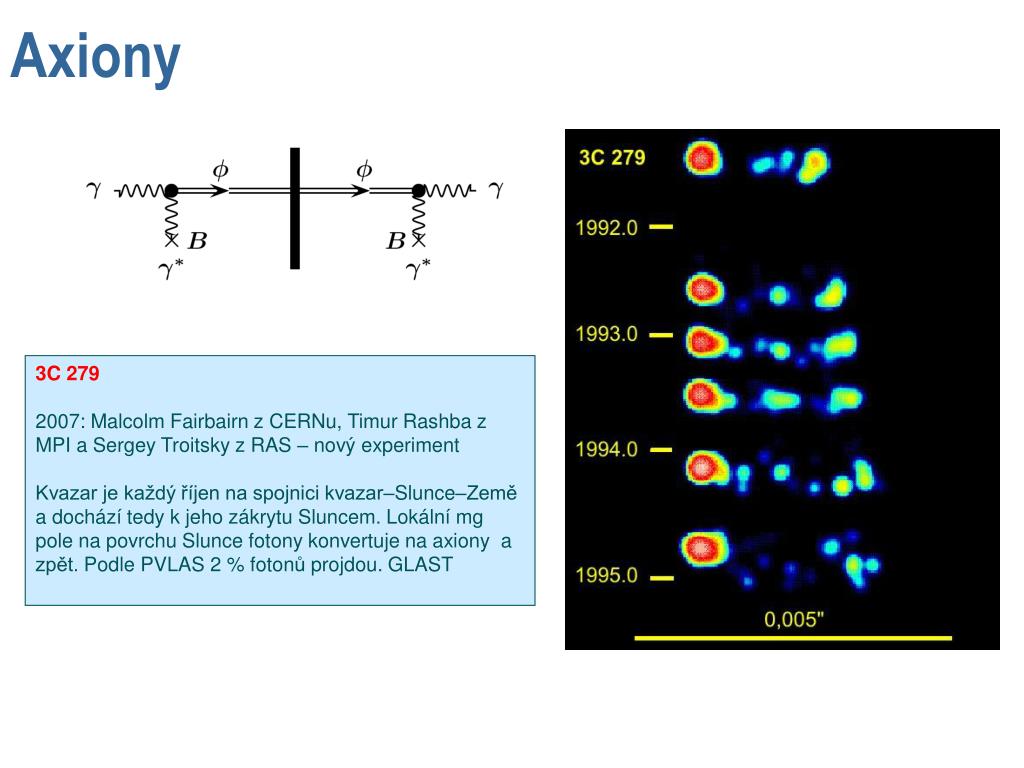 Axiony

$\gamma$ $\phi$ $\phi$ $\gamma$

$B$ $B$

$\gamma^*$ $\gamma^*$

3C 279

2007: Malcolm Fairbairn z CERNu, Timur Rashba z MPI a Sergey Troitsky z RAS – nový experiment

Kvazar je každý říjen na spojnici kvazar–Slunce–Země a dochází tedy k jeho zákrytu Sluncem. Lokální mg pole na povrchu Slunce fotony konvertuje na axiony a zpět. Podle PVLAS 2 % fotonů projdou. GLAST

3C 279

1992.0

1993.0

1994.0

1995.0

0,005"